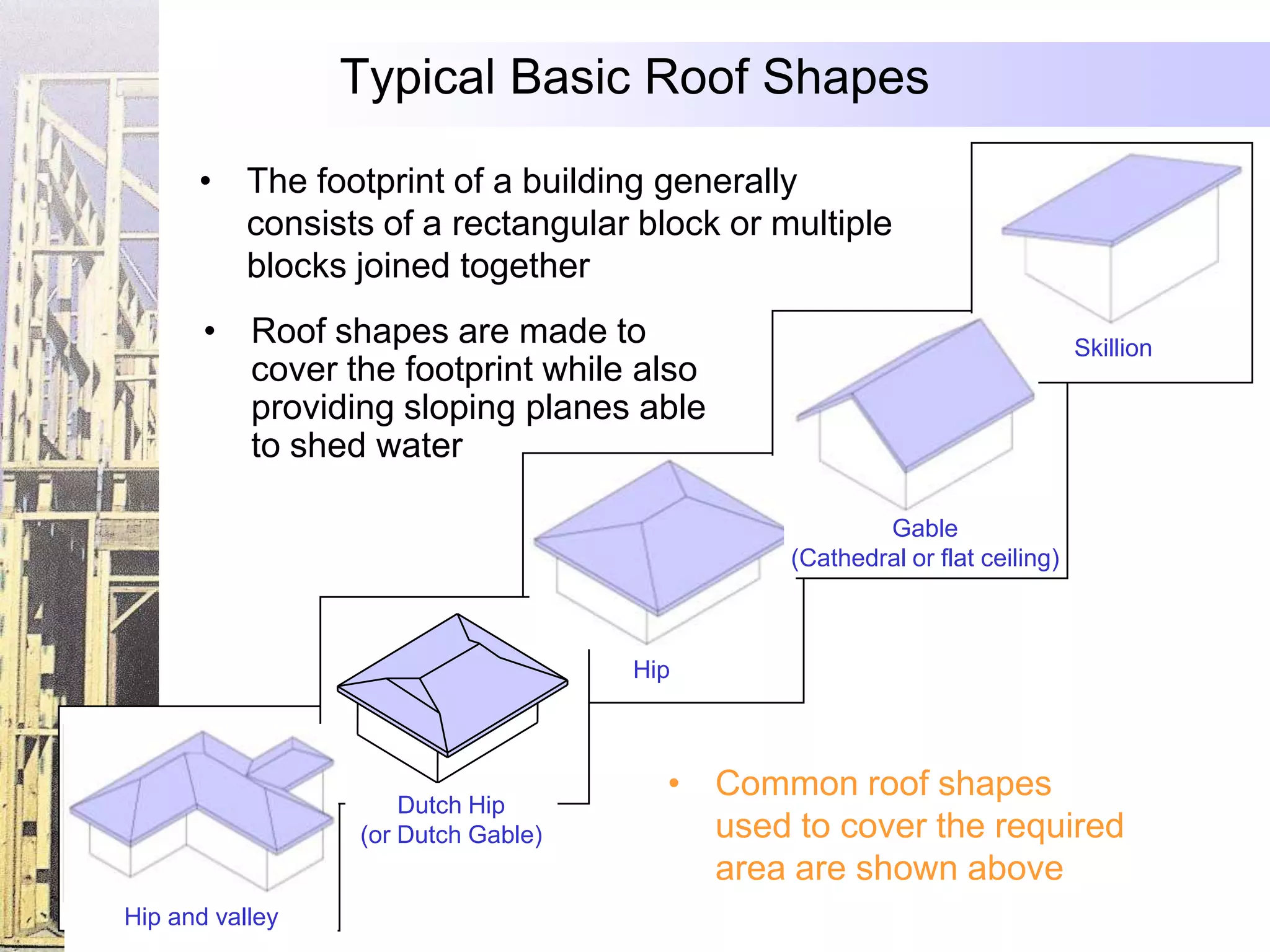 Typical Basic Roof Shapes

• The footprint of a building generally consists of a rectangular block or multiple blocks joined together

• Roof shapes are made to cover the footprint while also providing sloping planes able to shed water

Skillion

Gable
(Cathedral or flat ceiling)

Hip

Dutch Hip
(or Dutch Gable)

Hip and valley

• Common roof shapes used to cover the required area are shown above